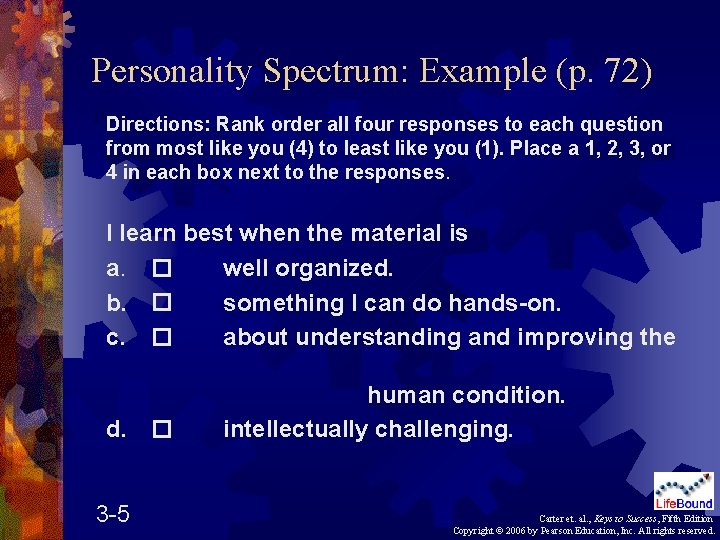 Personality Spectrum: Example (p. 72)

Directions: Rank order all four responses to each question from most like you (4) to least like you (1). Place a 1, 2, 3, or 4 in each box next to the responses.

I learn best when the material is
a. □ well organized.
b. □ something I can do hands-on.
c. □ about understanding and improving the human condition.
d. □ intellectually challenging.

3-5

LifeBound

Carter et. al., Keys to Success, Fifth Edition
Copyright © 2006 by Pearson Education, Inc. All rights reserved.